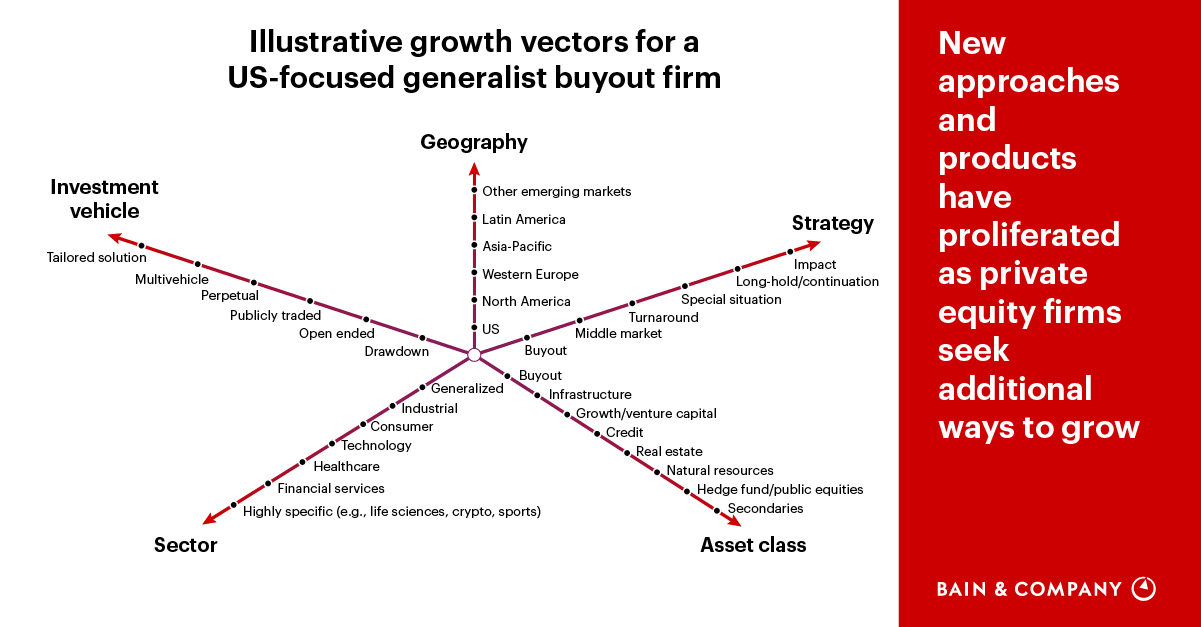 Illustrative growth vectors for a US-focused generalist buyout firm

Geography
Other emerging markets
Latin America
Asia-Pacific
Western Europe
North America
US

Investment vehicle
Tailored solution
Multivehicle
Perpetual
Publicly traded
Open ended
Drawdown

Strategy
Impact
Long-hold/continuation
Special situation
Turnaround
Middle market
Buyout

Sector
Generalized
Industrial
Consumer
Technology
Healthcare
Financial services
Highly specific (e.g., life sciences, crypto, sports)

Asset class
Buyout
Infrastructure
Growth/venture capital
Credit
Real estate
Natural resources
Hedge fund/public equities
Secondaries

New approaches and products have proliferated as private equity firms seek additional ways to grow

BAIN & COMPANY